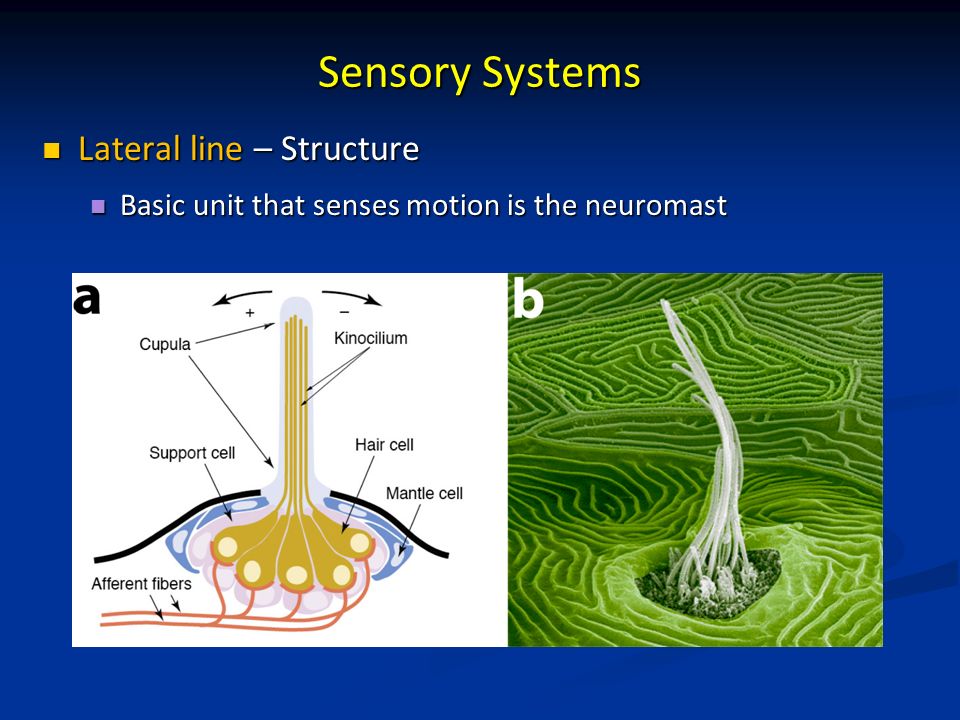 Sensory Systems

Lateral line – Structure

Basic unit that senses motion is the neuromast

a

+

−

Cupula

Kinocilium

Support cell

Hair cell

Mantle cell

Afferent fibers

b